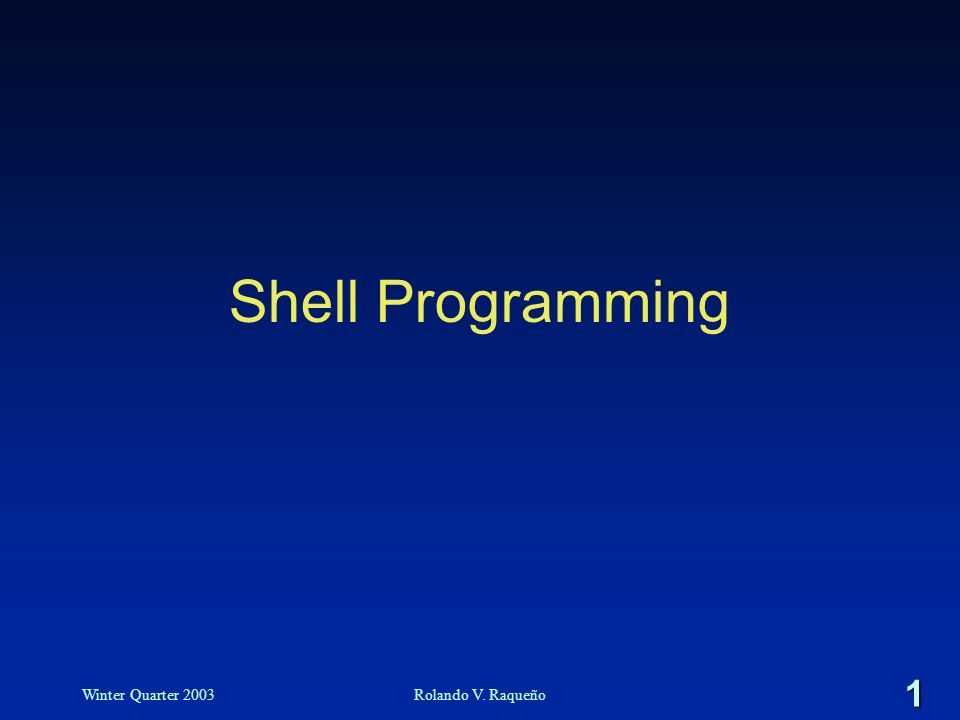 Shell Programming

Winter Quarter 2003

Rolando V. Raqueño

1